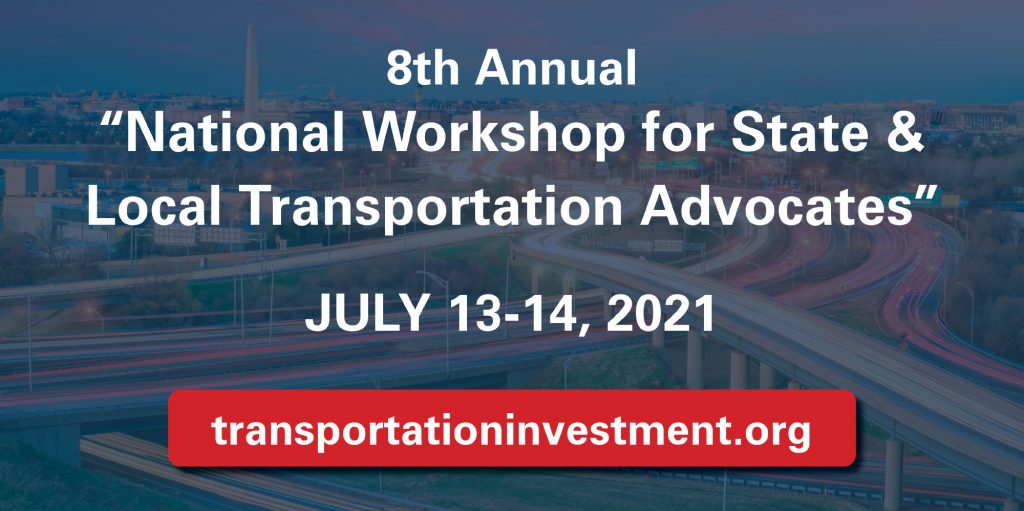 8th Annual
“National Workshop for State & Local Transportation Advocates”

JULY 13-14, 2021

transportationinvestment.org